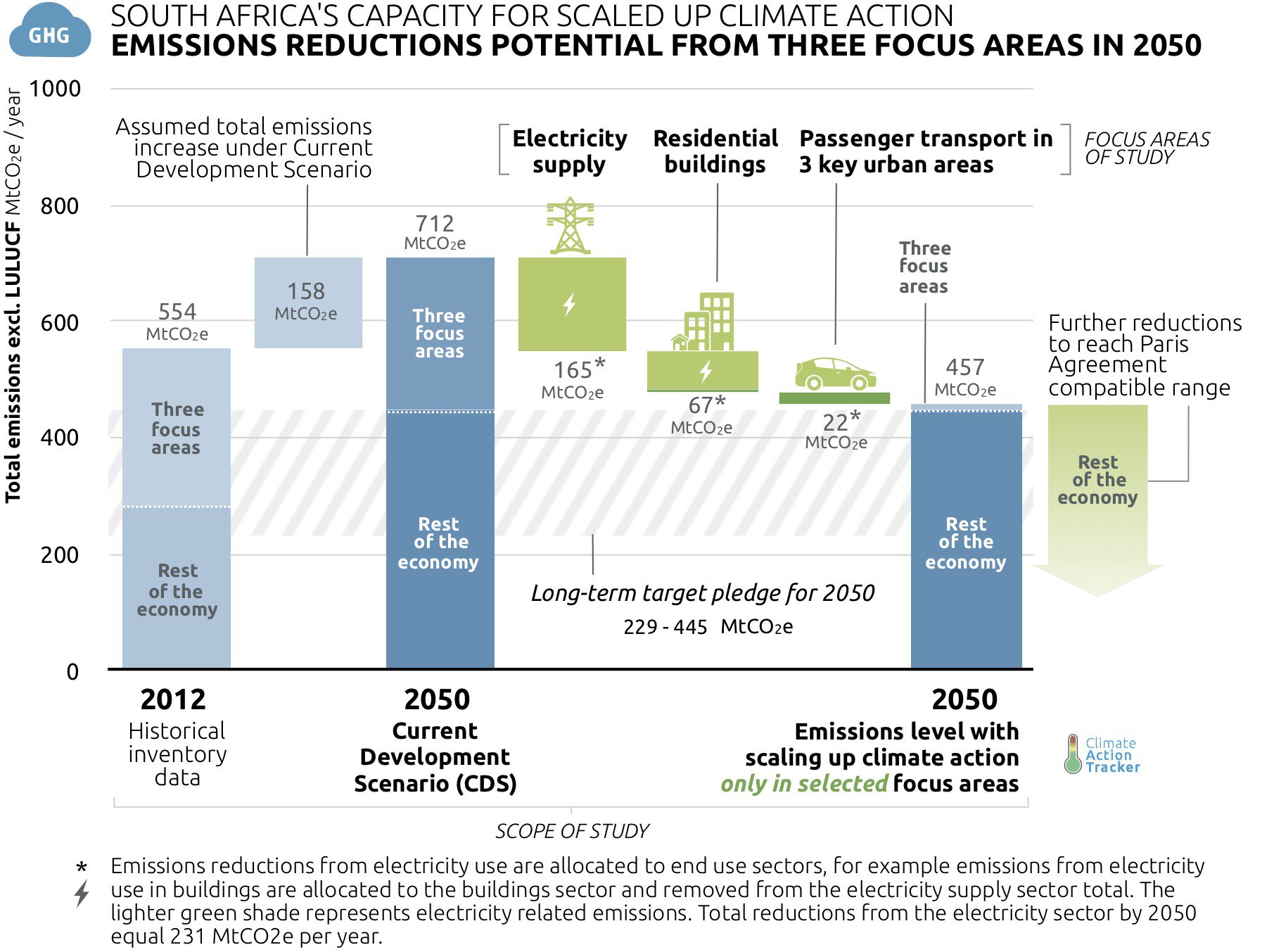 GHG

SOUTH AFRICA'S CAPACITY FOR SCALED UP CLIMATE ACTION
EMISSIONS REDUCTIONS POTENTIAL FROM THREE FOCUS AREAS IN 2050

Total emissions excl. LULUCF $MtCO_2e$ / year

1000
800
600
400
200
0

Assumed total emissions increase under Current Development Scenario

Electricity supply
Residential buildings
Passenger transport in 3 key urban areas
FOCUS AREAS OF STUDY

554 $MtCO_2e$
Three focus areas
Rest of the economy

158 $MtCO_2e$

712 $MtCO_2e$
Three focus areas
Rest of the economy

165* $MtCO_2e$

67* $MtCO_2e$

22* $MtCO_2e$

Three focus areas

457 $MtCO_2e$
Rest of the economy

Further reductions to reach Paris Agreement compatible range

Rest of the economy

Long-term target pledge for 2050
229 - 445 $MtCO_2e$

2012
Historical inventory data

2050
Current Development Scenario (CDS)

2050
Emissions level with scaling up climate action only in selected focus areas

Climate Action Tracker

SCOPE OF STUDY

* Emissions reductions from electricity use are allocated to end use sectors, for example emissions from electricity use in buildings are allocated to the buildings sector and removed from the electricity supply sector total. The lighter green shade represents electricity related emissions. Total reductions from the electricity sector by 2050 equal 231 MtCO2e per year.